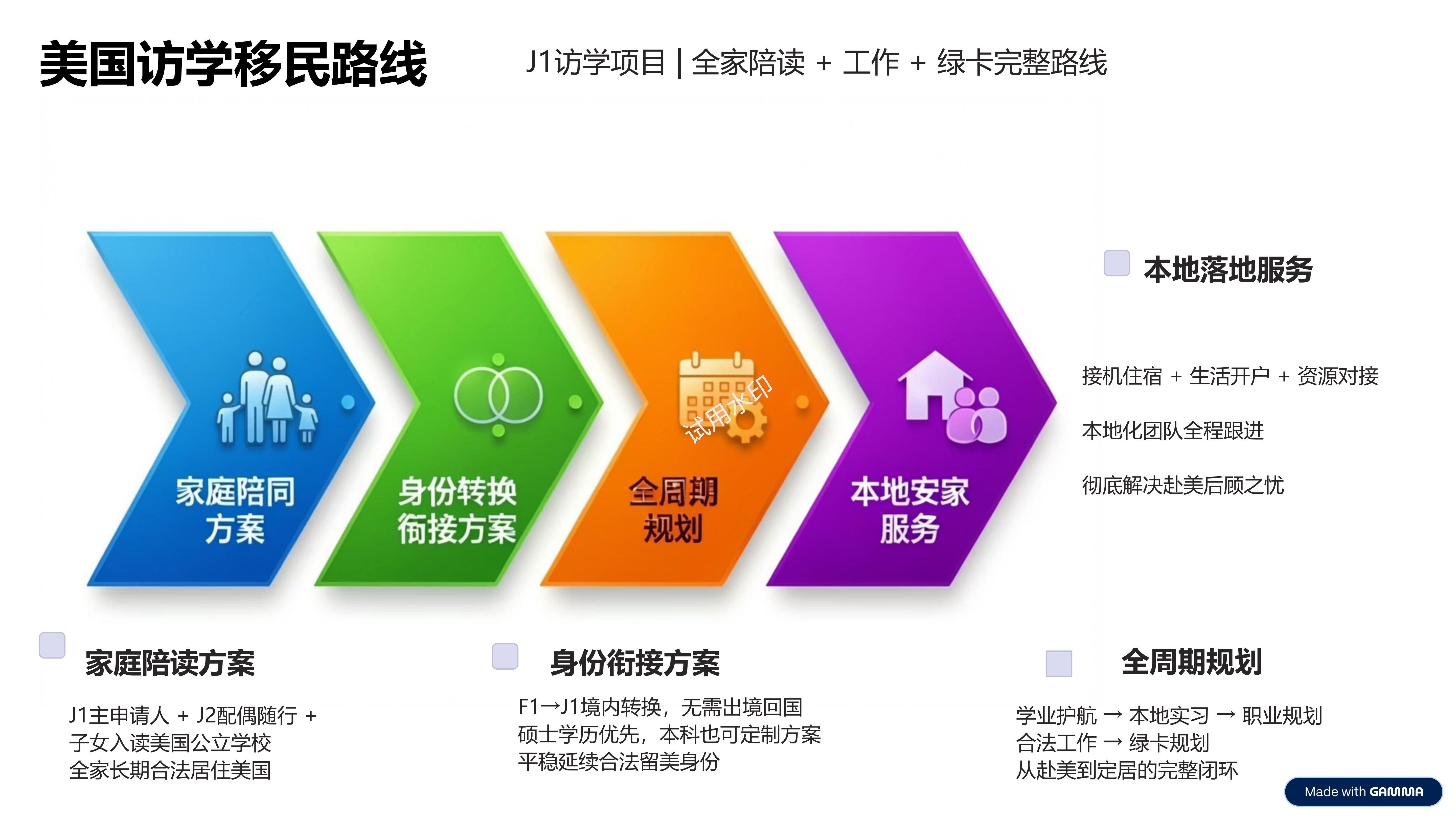 美国访学移民路线

J1访学项目 | 全家陪读 + 工作 + 绿卡完整路线

家庭陪同方案

身份转换衔接方案

全周期规划

试用水印

本地安家服务

本地落地服务

接机住宿 + 生活开户 + 资源对接

本地化团队全程跟进

彻底解决赴美后顾之忧

家庭陪读方案

J1主申请人 + J2配偶随行 + 子女入读美国公立学校 全家长期合法居住美国

身份衔接方案

F1→J1境内转换，无需出境回国 硕士学历优先，本科也可定制方案 平稳延续合法留美身份

全周期规划

学业护航 → 本地实习 → 职业规划 合法工作 → 绿卡规划 从赴美到定居的完整闭环

Made with GAMMA